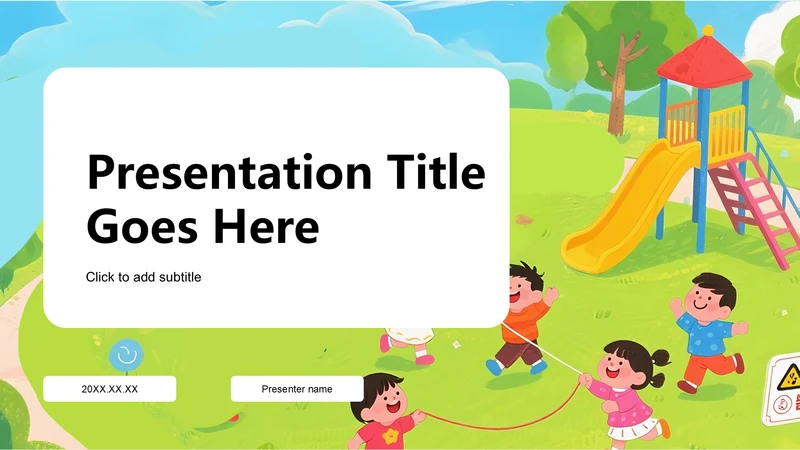 Presentation Title Goes Here

Click to add subtitle

20XX.XX.XX

Presenter name